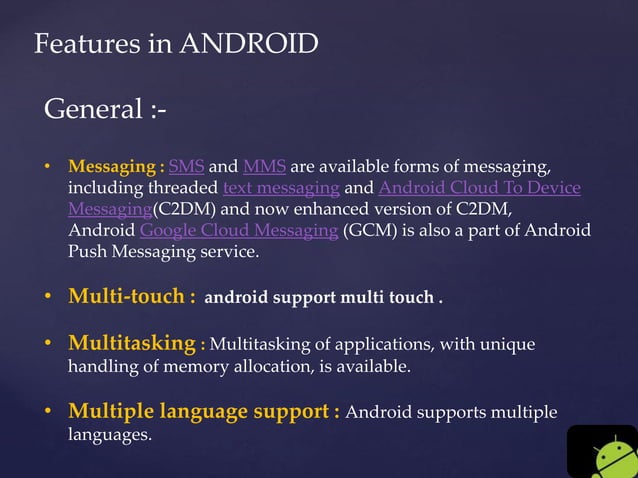 Features in ANDROID

General :-

• Messaging : SMS and MMS are available forms of messaging, including threaded text messaging and Android Cloud To Device Messaging(C2DM) and now enhanced version of C2DM, Android Google Cloud Messaging (GCM) is also a part of Android Push Messaging service.

• Multi-touch : android support multi touch .

• Multitasking : Multitasking of applications, with unique handling of memory allocation, is available.

• Multiple language support : Android supports multiple languages.